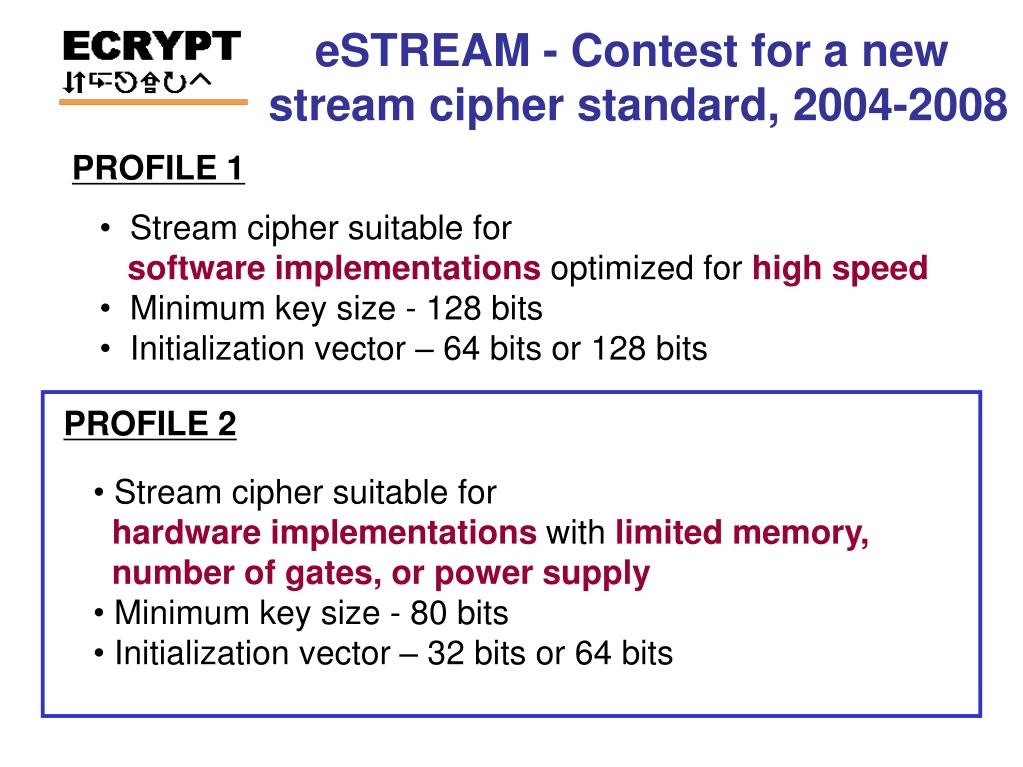 ECRYPT

eSTREAM - Contest for a new stream cipher standard, 2004-2008

PROFILE 1

• Stream cipher suitable for software implementations optimized for high speed
• Minimum key size - 128 bits
• Initialization vector – 64 bits or 128 bits

PROFILE 2

• Stream cipher suitable for hardware implementations with limited memory, number of gates, or power supply
• Minimum key size - 80 bits
• Initialization vector – 32 bits or 64 bits